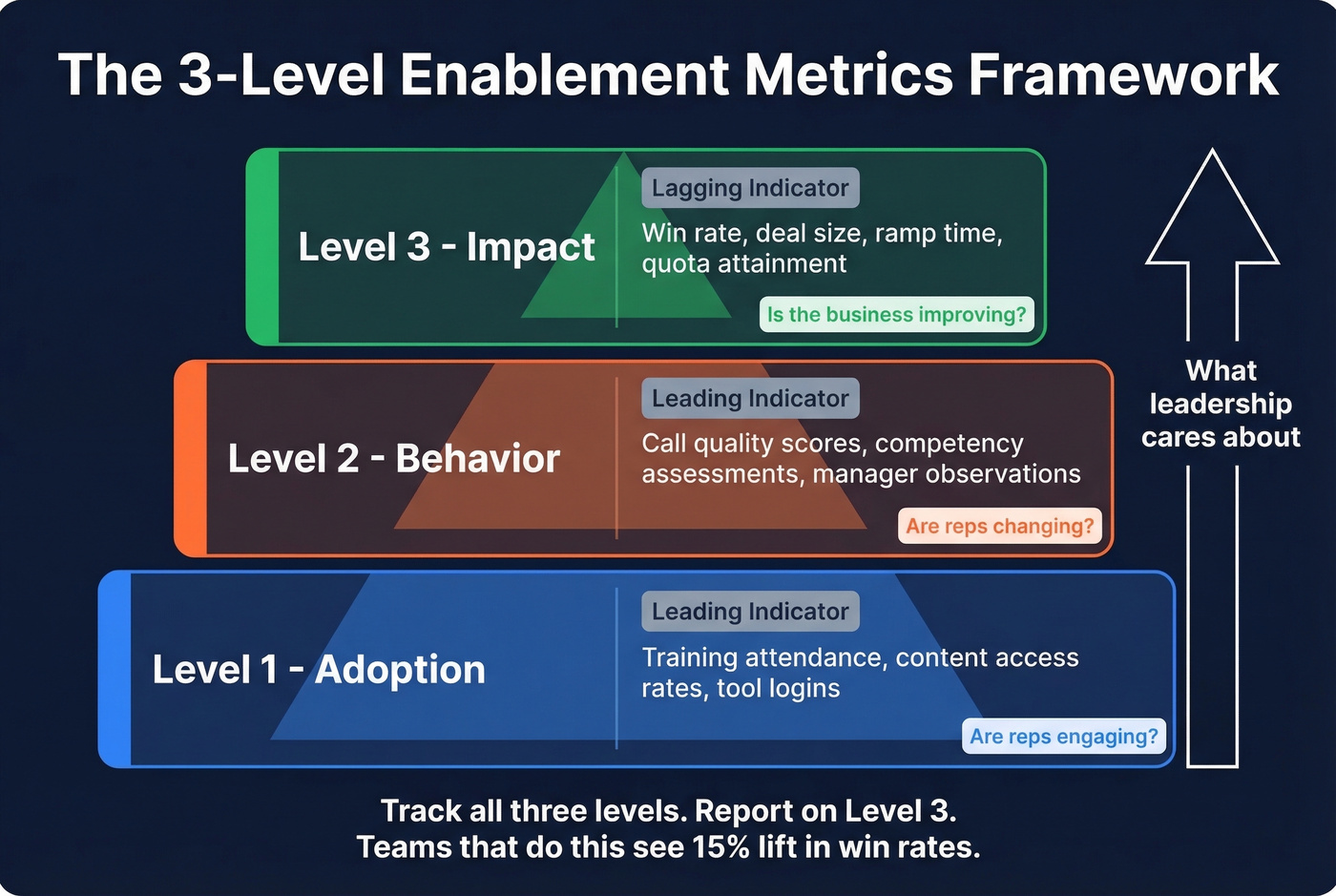 The 3-Level Enablement Metrics Framework

Level 3 - Impact

Lagging Indicator

Win rate, deal size, ramp time, quota attainment

Is the business improving?

Level 2 - Behavior

Leading Indicator

Call quality scores, competency assessments, manager observations

Are reps changing?

Level 1 - Adoption

Leading Indicator

Training attendance, content access rates, tool logins

Are reps engaging?

What leadership cares about

Track all three levels. Report on Level 3.
Teams that do this see 15% lift in win rates.